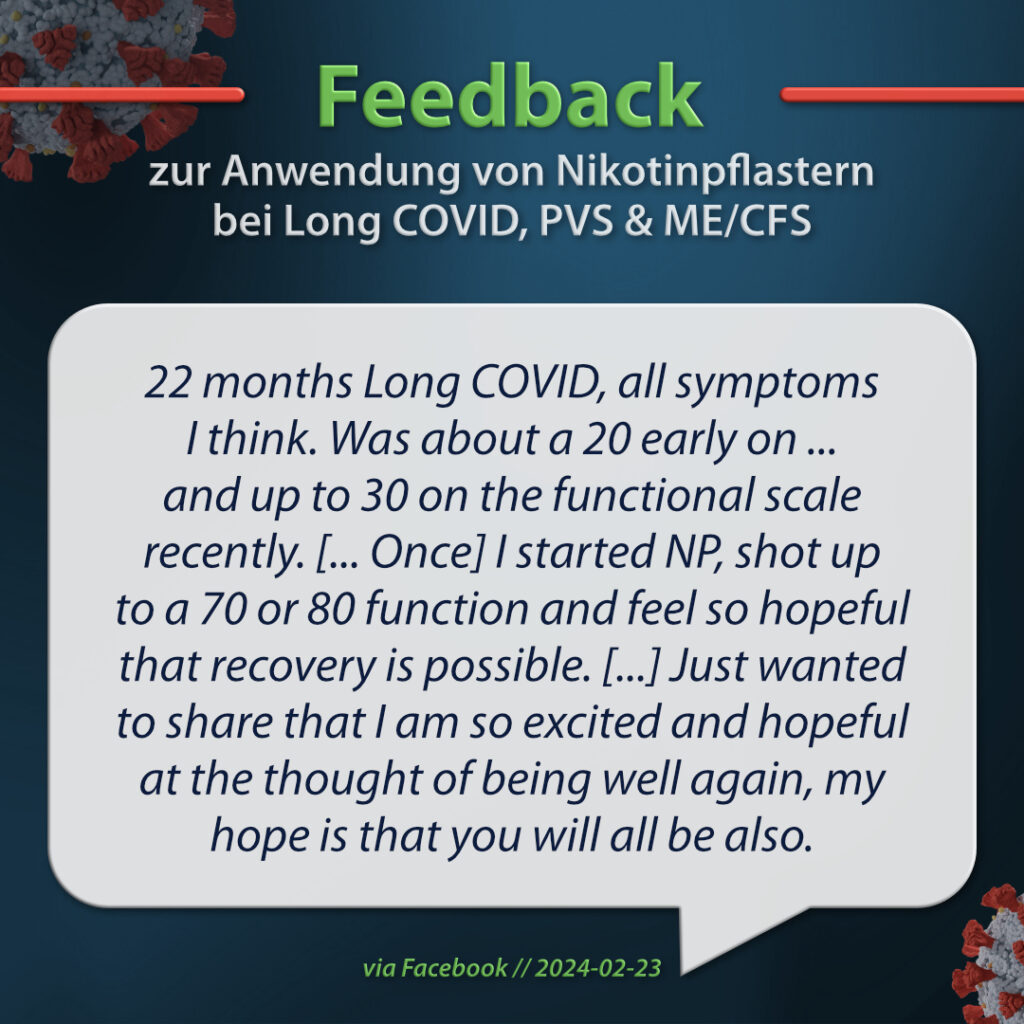 Feedback
zur Anwendung von Nikotinpflastern bei Long COVID, PVS & ME/CFS

22 months Long COVID, all symptoms I think. Was about a 20 early on ... and up to 30 on the functional scale recently. [... Once] I started NP, shot up to a 70 or 80 function and feel so hopeful that recovery is possible. [...] Just wanted to share that I am so excited and hopeful at the thought of being well again, my hope is that you will all be also.

via Facebook // 2024-02-23